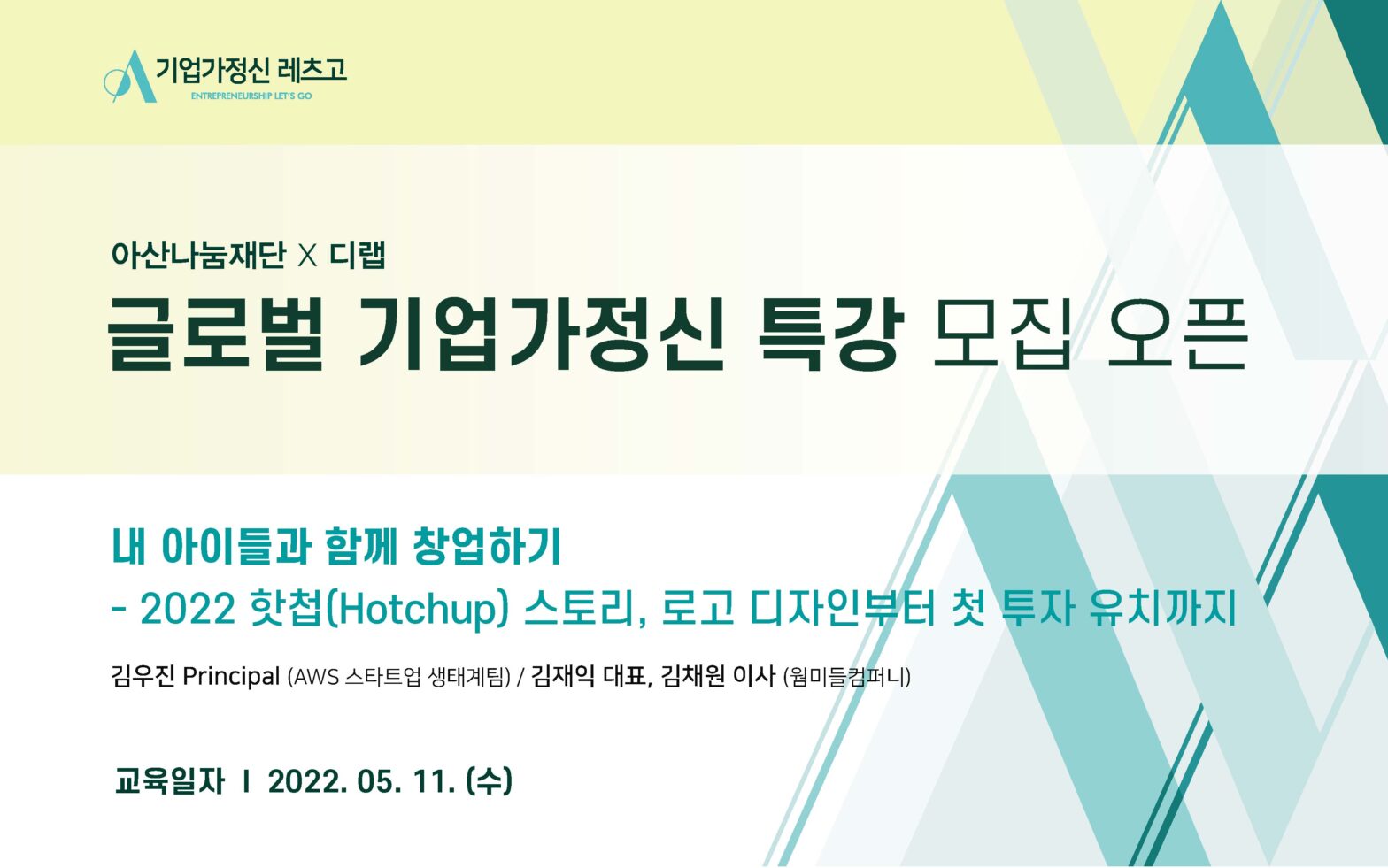 기업가정신 레츠고
ENTREPRENEURSHIP LET'S GO

아산나눔재단 X 디랩
글로벌 기업가정신 특강 모집 오픈

내 아이들과 함께 창업하기
- 2022 핫첩(Hotchup) 스토리, 로고 디자인부터 첫 투자 유치까지

김우진 Principal (AWS 스타트업 생태계팀) / 김재익 대표, 김채원 이사 (웜미들컴퍼니)

교육일자 I 2022. 05. 11. (수)